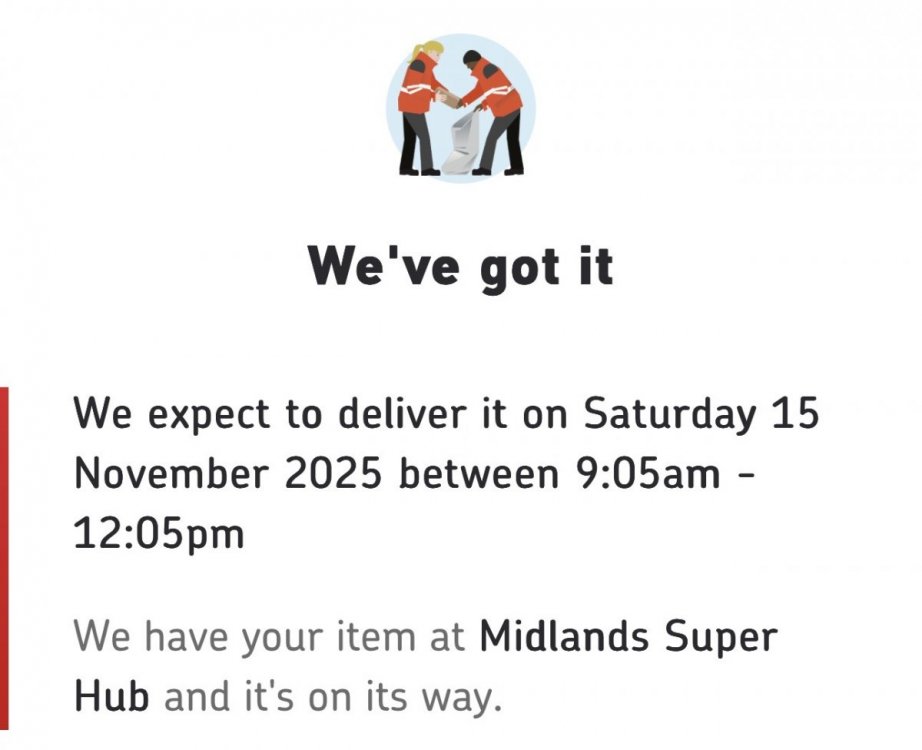 We've got it

We expect to deliver it on Saturday 15 November 2025 between 9:05am - 12:05pm

We have your item at Midlands Super Hub and it's on its way.